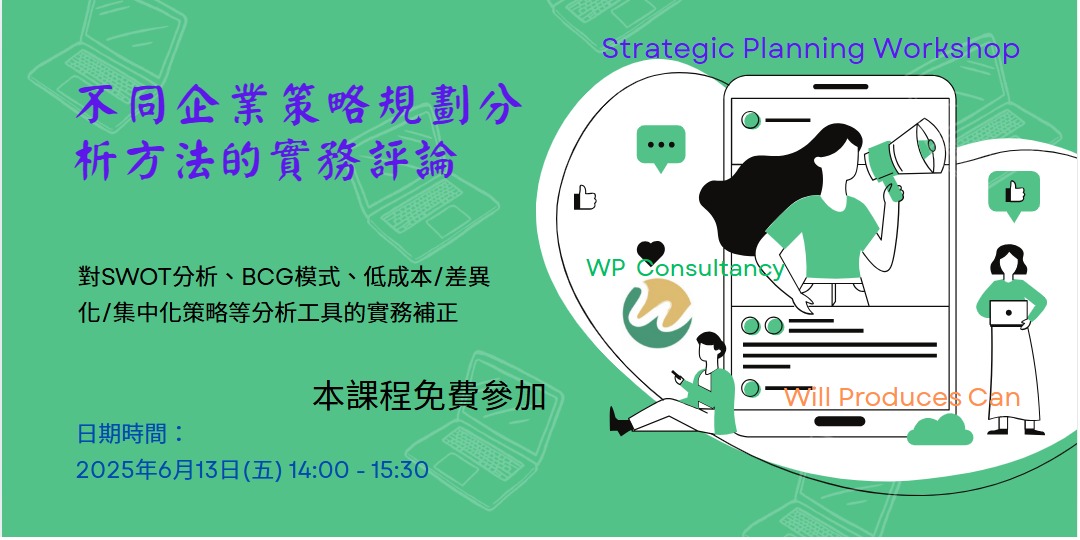 Strategic Planning Workshop

不同企業策略規劃分析方法的實務評論

對SWOT分析、BCG模式、低成本/差異化/集中化策略等分析工具的實務補正

WP Consultancy

本課程免費參加

Will Produces Can

日期時間：
2025年6月13日(五) 14:00 - 15:30